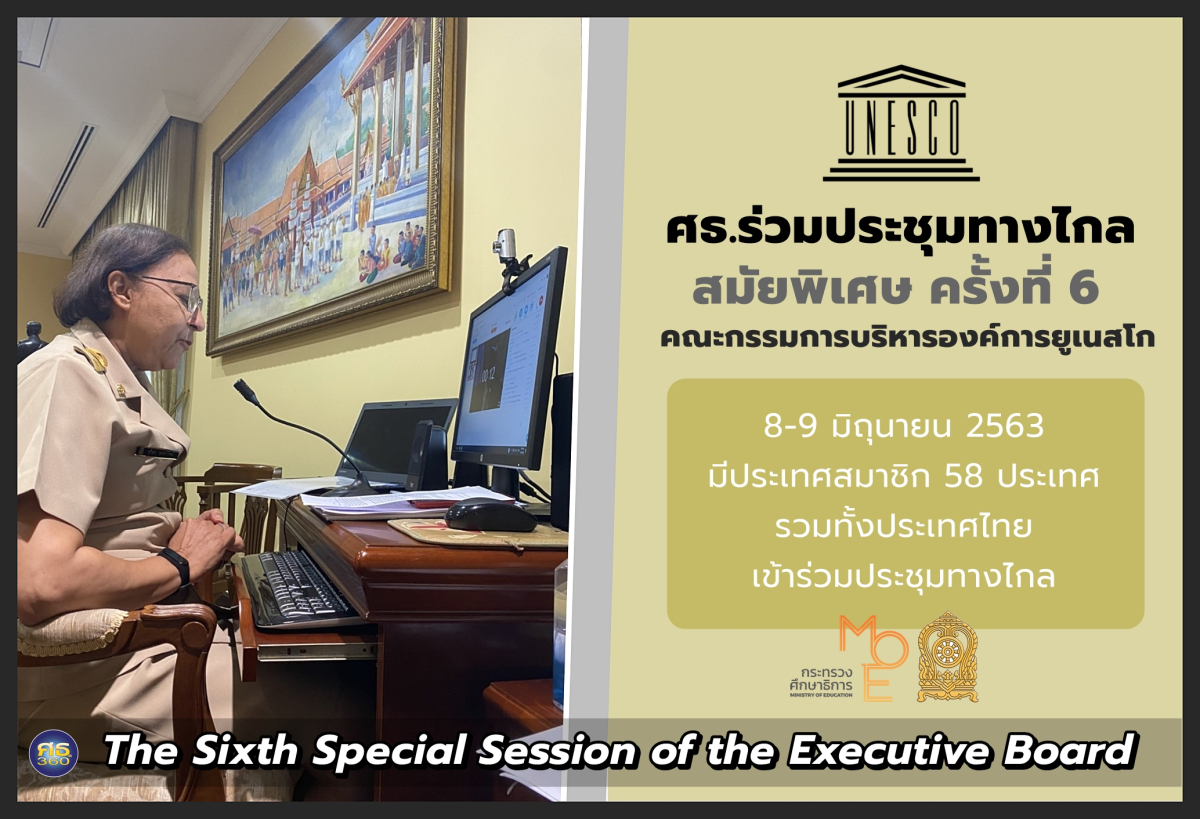 UNESCO

ศธ.ร่วมประชุมทางไกล
สมัยพิเศษ ครั้งที่ 6
คณะกรรมการบริหารองค์การยูเนสโก

8-9 มิถุนายน 2563
มีประเทศสมาชิก 58 ประเทศ
รวมทั้งประเทศไทย
เข้าร่วมประชุมทางไกล

MOE
กระทรวงศึกษาธิการ
MINISTRY OF EDUCATION

ศธ 360

The Sixth Special Session of the Executive Board